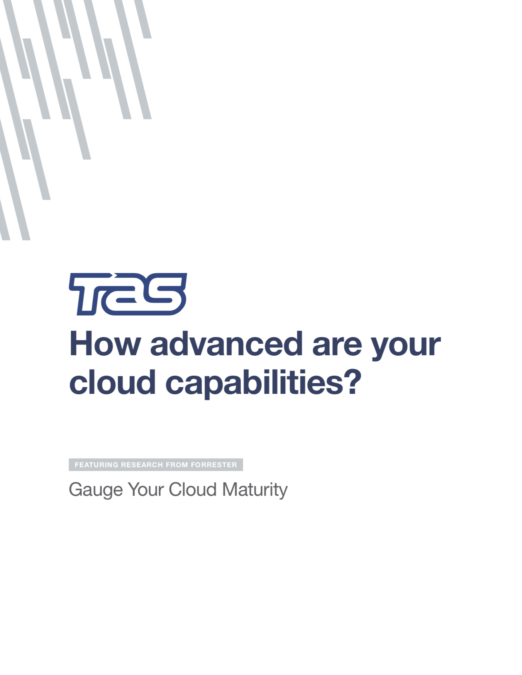 TAS

How advanced are your cloud capabilities?

FEATURING RESEARCH FROM FORRESTER

Gauge Your Cloud Maturity